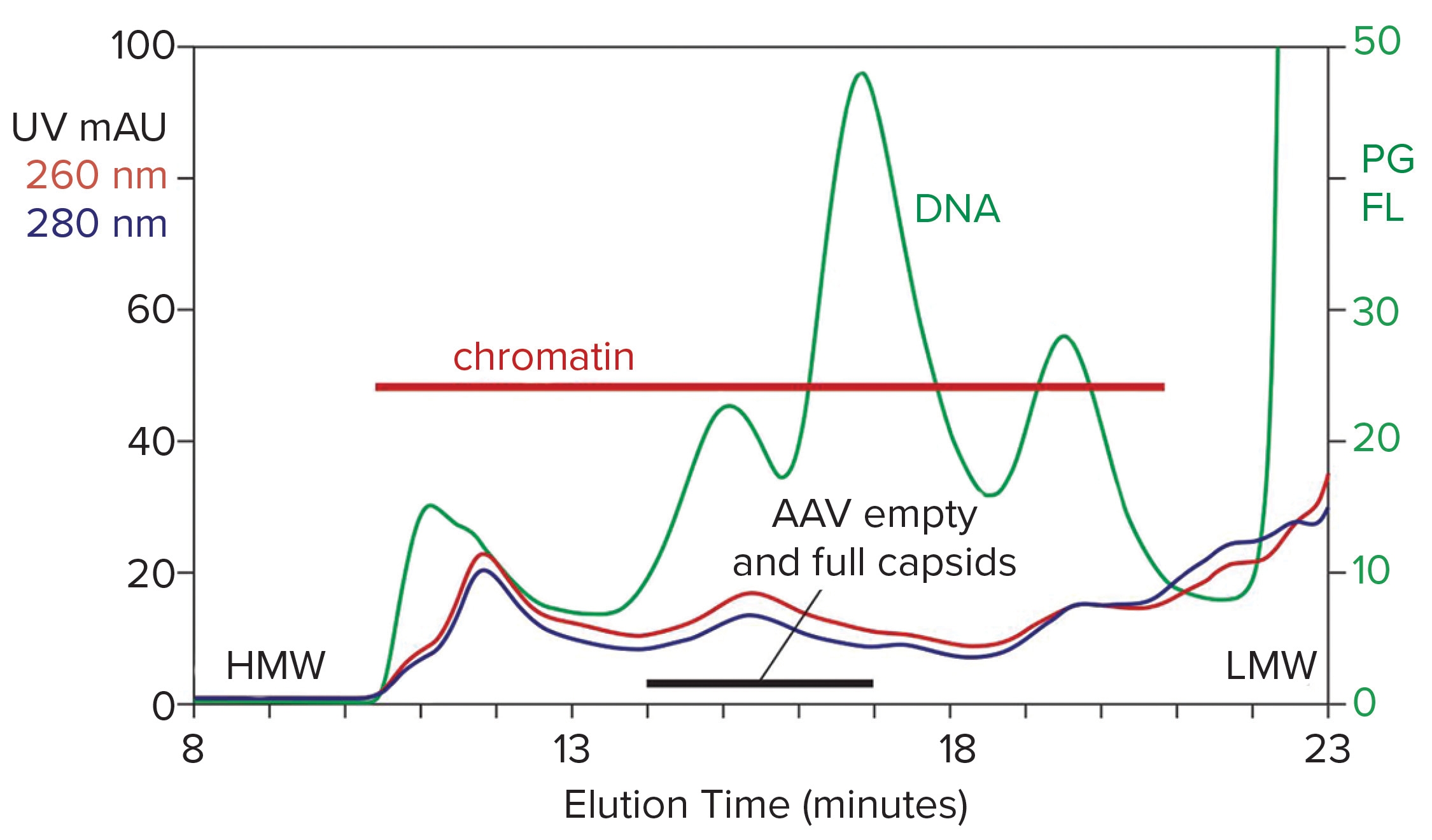 100
UV mAU
260 nm
280 nm
60
40
20
0
50
PG
FL
30
20
10
0
DNA
chromatin
AAV empty
and full capsids
HMW
LMW
8
13
18
23
Elution Time (minutes)